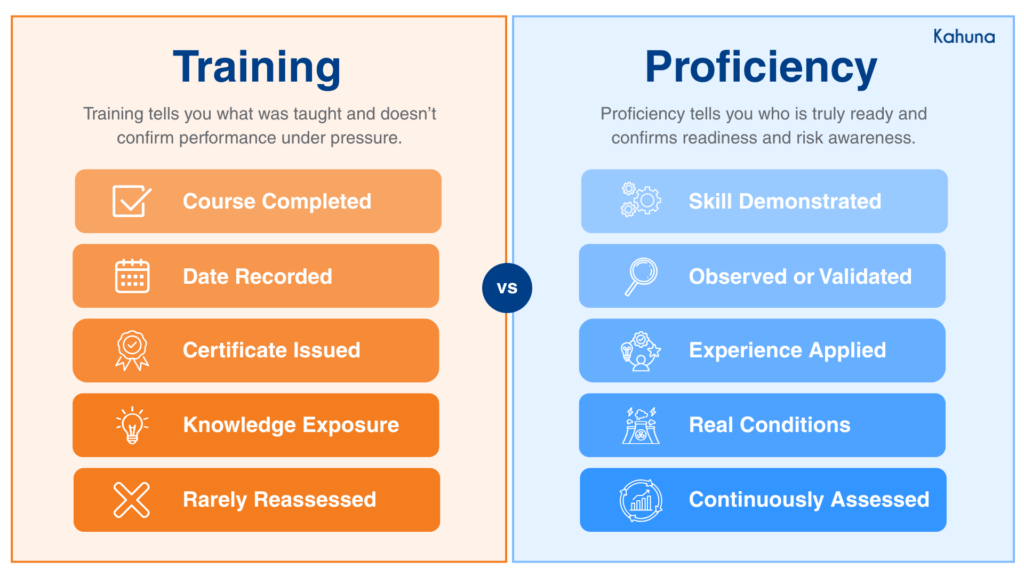 Training

Training tells you what was taught and doesn't confirm performance under pressure.

Course Completed

Date Recorded

Certificate Issued

Knowledge Exposure

Rarely Reassessed

vs

Kahuna

Proficiency

Proficiency tells you who is truly ready and confirms readiness and risk awareness.

Skill Demonstrated

Observed or Validated

Experience Applied

Real Conditions

Continuously Assessed